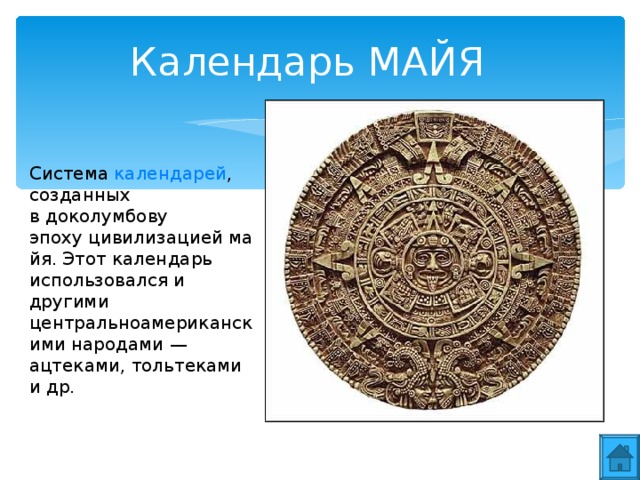 Календарь МАЙЯ

Система календарей, созданных в доколумбову эпоху цивилизацией майя. Этот календарь использовался и другими центральноамериканскими народами — ацтеками, тольтеками и др.